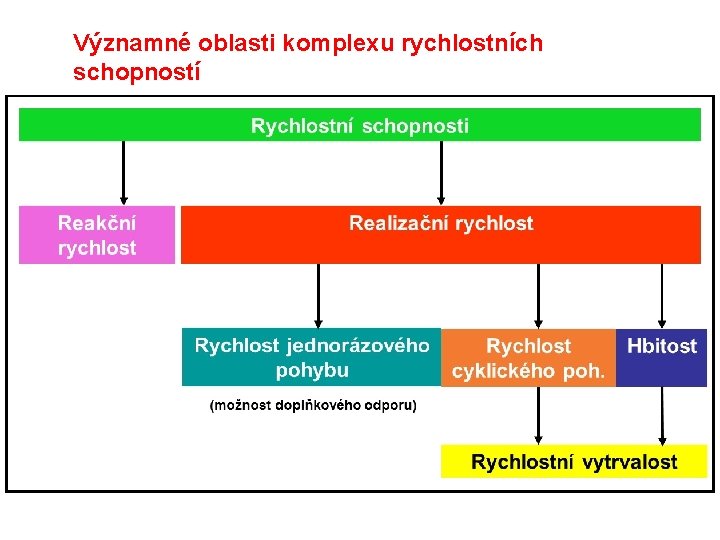 Významné oblasti komplexu rychlostních schopností

Rychlostní schopnosti

Reakční rychlost

Realizační rychlost

Rychlost jednorázového pohybu

(možnost doplňkového odporu)

Rychlost cyklického poh.

Hbitost

Rychlostní vytrvalost